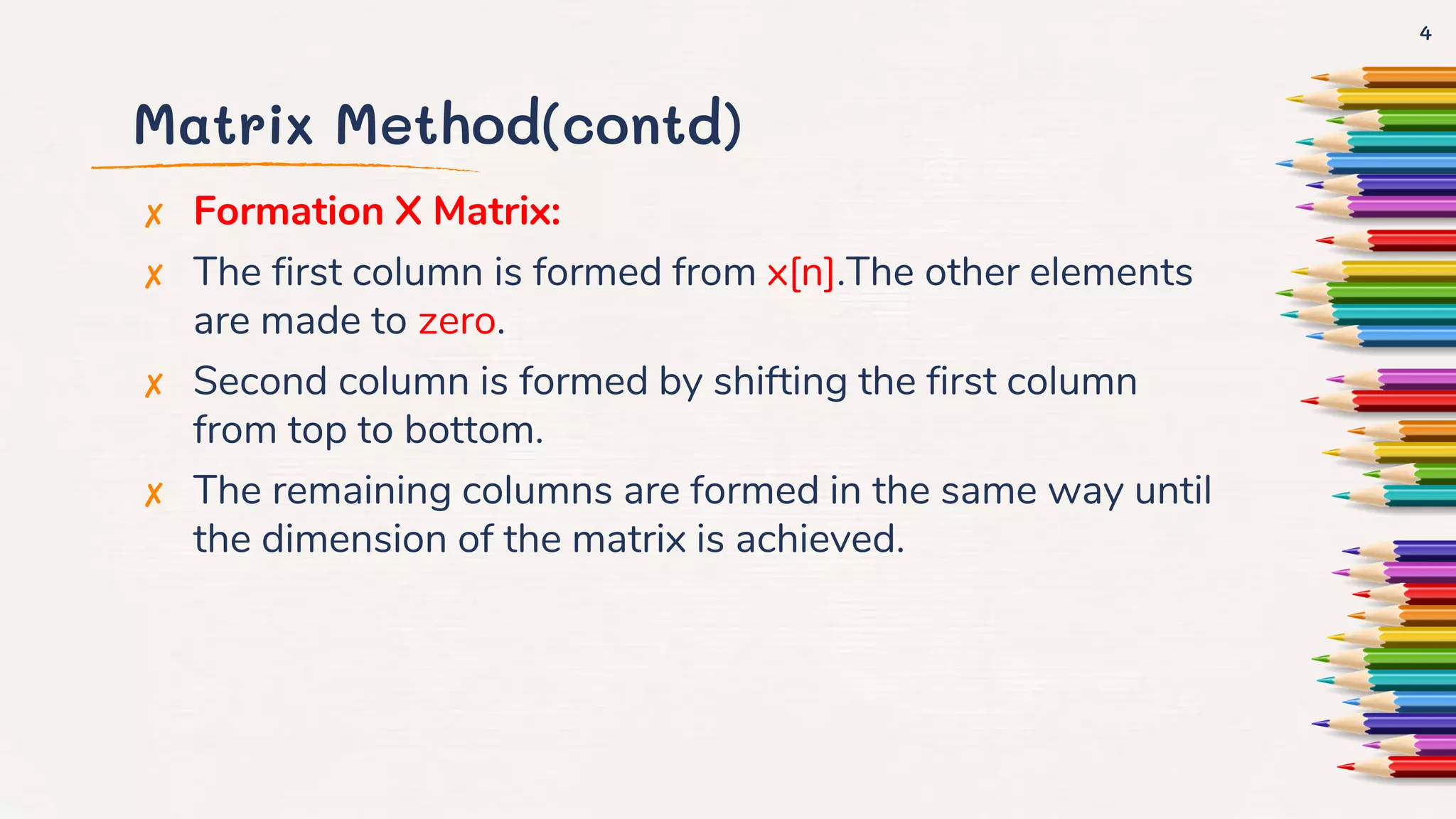 4

Matrix Method(contd)

✗ Formation X Matrix:

✗ The first column is formed from x[n].The other elements are made to zero.

✗ Second column is formed by shifting the first column from top to bottom.

✗ The remaining columns are formed in the same way until the dimension of the matrix is achieved.